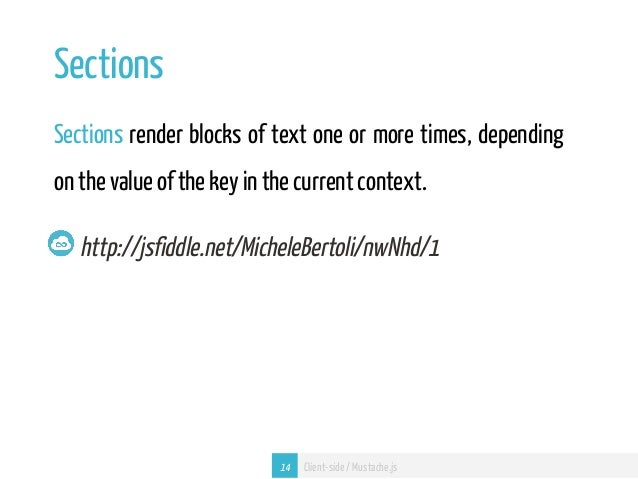 Sections

Sections render blocks of text one or more times, depending on the value of the key in the current context.

http://jsfiddle.net/MicheleBertoli/nwNhd/1

14 Client-side / Mustache.js